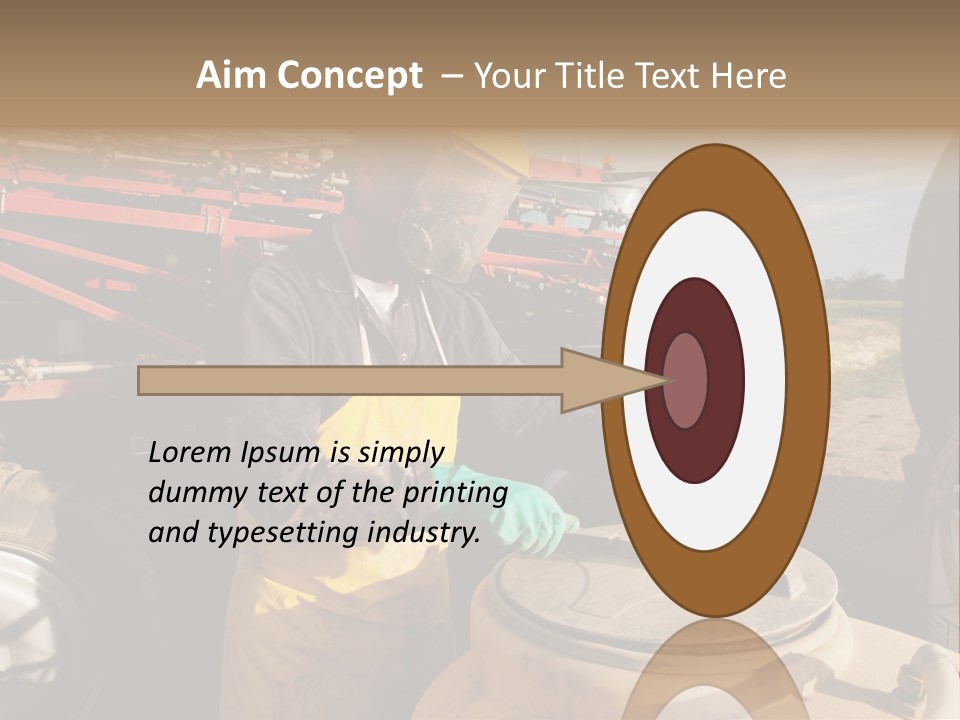 Aim Concept – Your Title Text Here

Lorem Ipsum is simply dummy text of the printing and typesetting industry.